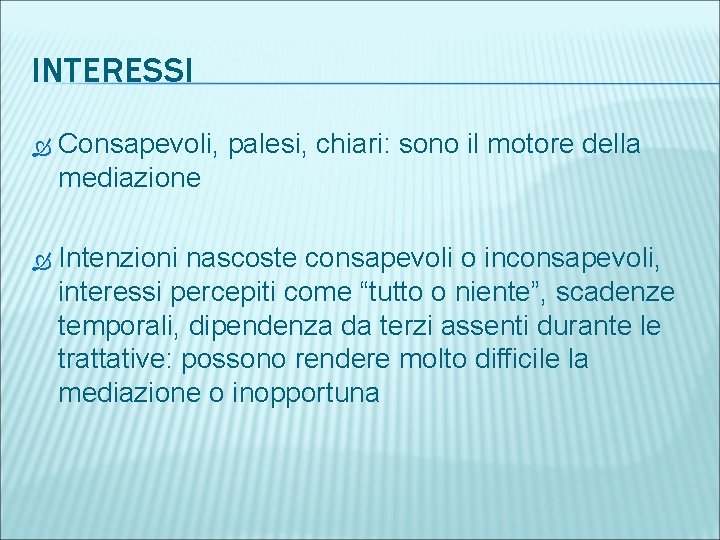 INTERESSI

Consapevoli, palesi, chiari: sono il motore della mediazione

Intenzioni nascoste consapevoli o inconsapevoli, interessi percepiti come “tutto o niente”, scadenze temporali, dipendenza da terzi assenti durante le trattative: possono rendere molto difficile la mediazione o inopportuna